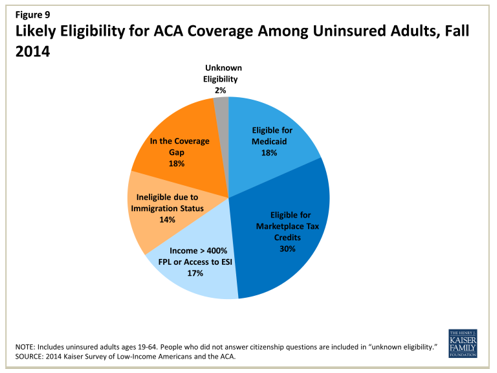 Figure 9

Likely Eligibility for ACA Coverage Among Uninsured Adults, Fall 2014

Unknown Eligibility 2%

Eligible for Medicaid 18%

Eligible for Marketplace Tax Credits 30%

Income > 400% FPL or Access to ESI 17%

Ineligible due to Immigration Status 14%

In the Coverage Gap 18%

NOTE: Includes uninsured adults ages 19-64. People who did not answer citizenship questions are included in "unknown eligibility."
SOURCE: 2014 Kaiser Survey of Low-Income Americans and the ACA.

THE HENRY J. KAISER FAMILY FOUNDATION